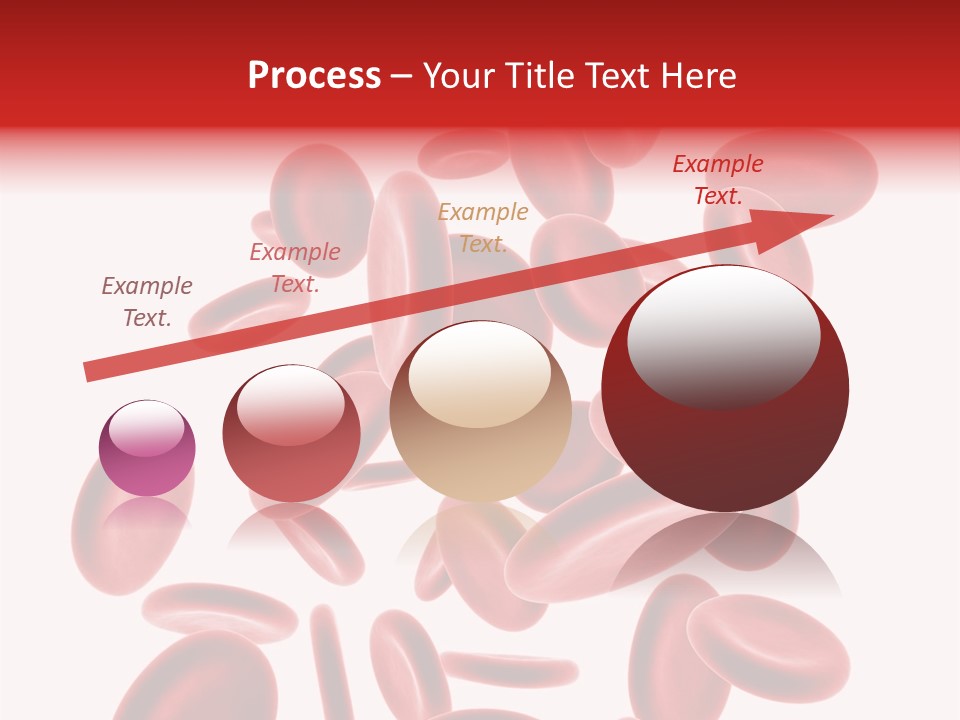 Process – Your Title Text Here

Example Text.

Example Text.

Example Text.

Example Text.